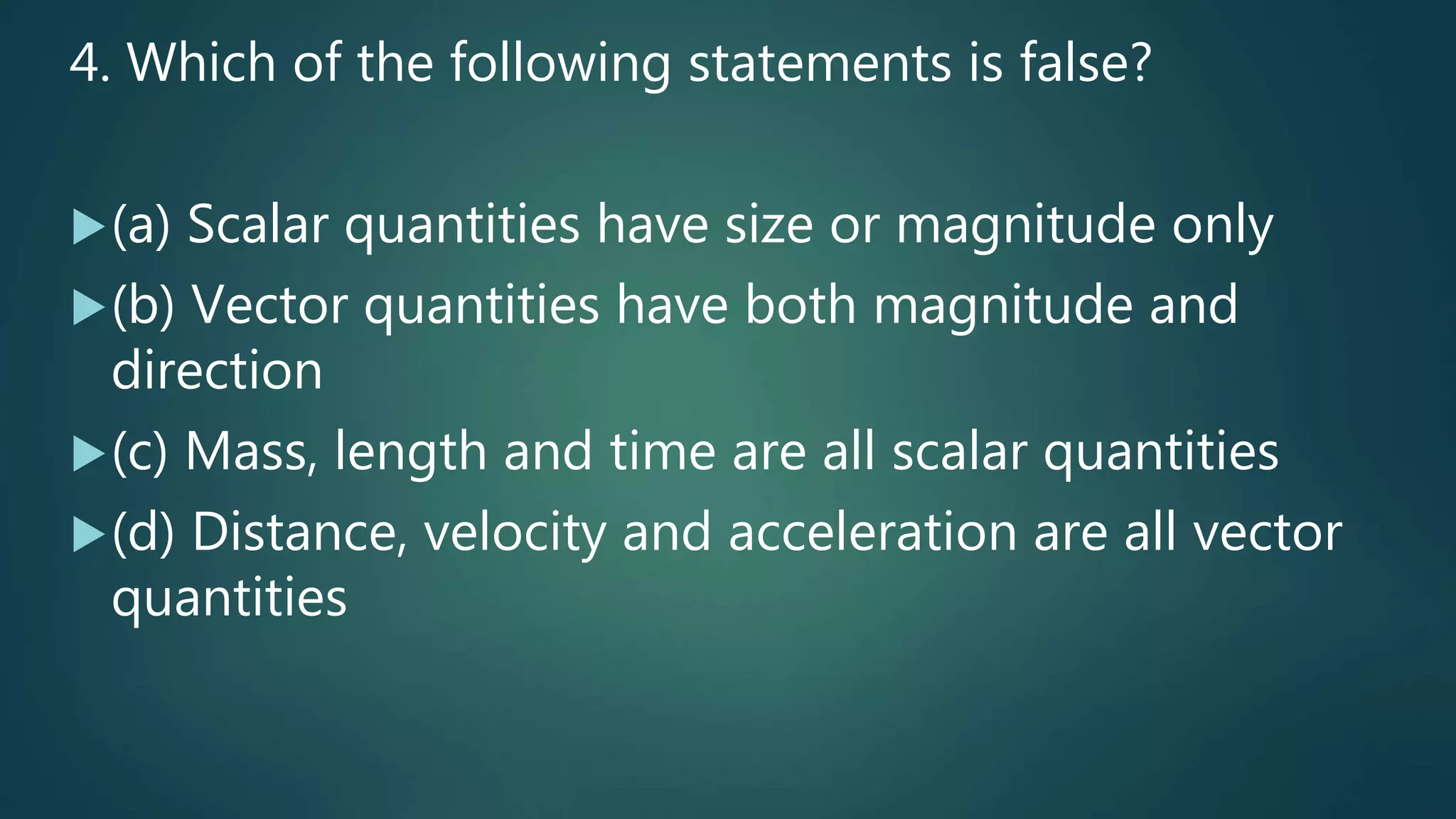 4. Which of the following statements is false?

(a) Scalar quantities have size or magnitude only

(b) Vector quantities have both magnitude and direction

(c) Mass, length and time are all scalar quantities

(d) Distance, velocity and acceleration are all vector quantities